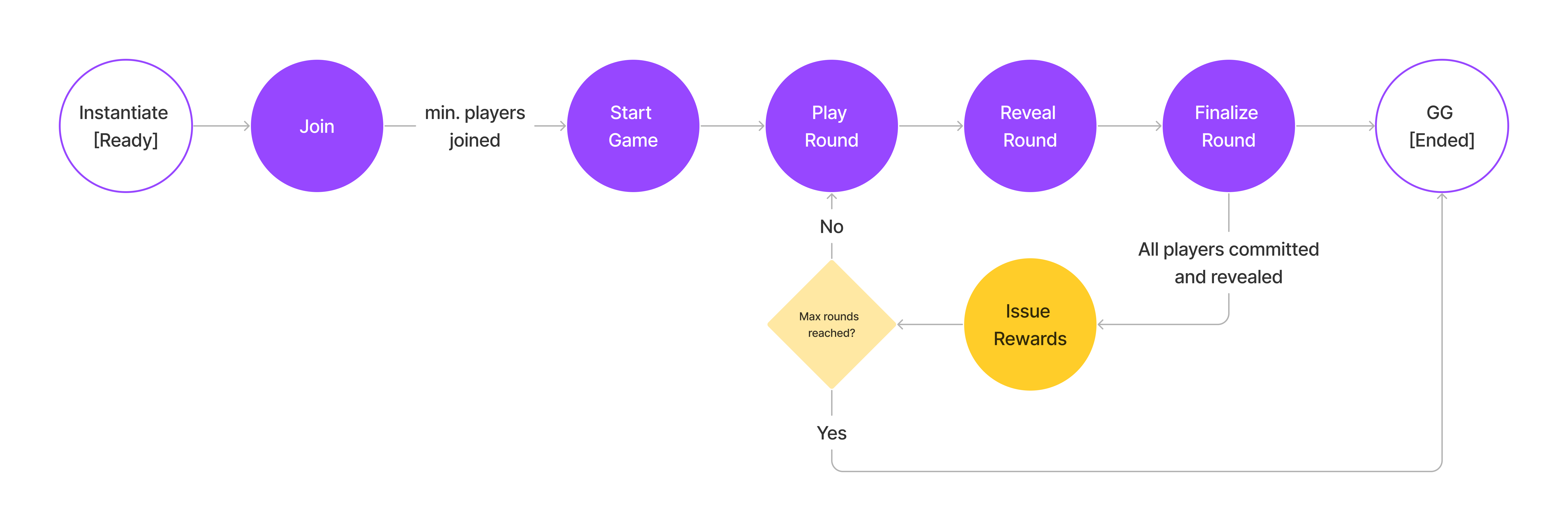 Instantiate [Ready]

Join

min. players joined

Start Game

Play Round

Reveal Round

Finalize Round

GG [Ended]

No

All players committed and revealed

Max rounds reached?

Issue Rewards

Yes